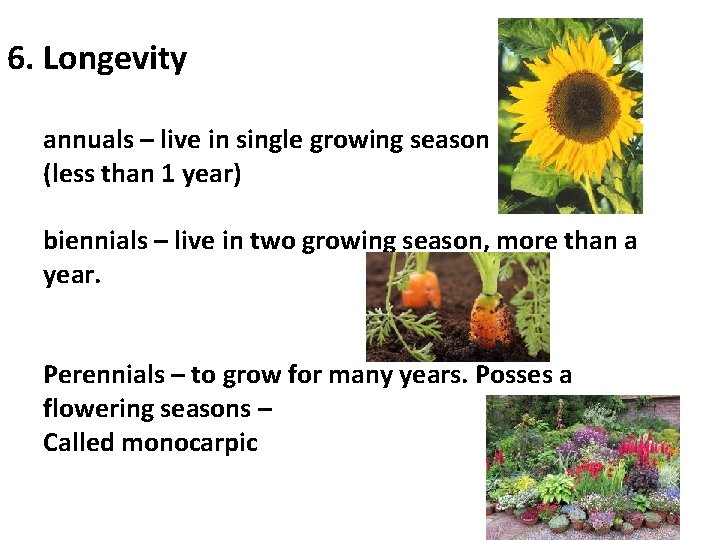 6. Longevity

annuals – live in single growing season (less than 1 year)

biennials – live in two growing season, more than a year.

Perennials – to grow for many years. Posses a flowering seasons – Called monocarpic